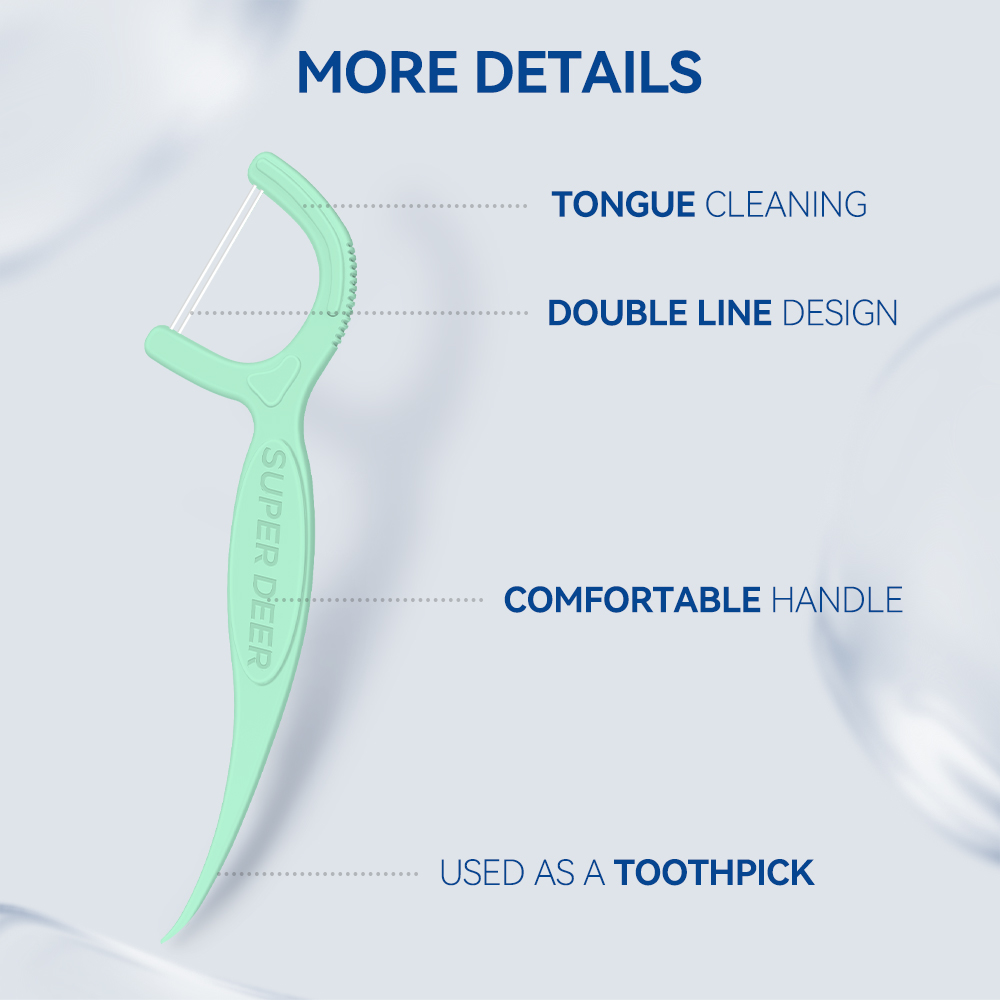 MORE DETAILS

TONGUE CLEANING

DOUBLE LINE DESIGN

SUPER DEER

COMFORTABLE HANDLE

USED AS A TOOTHPICK